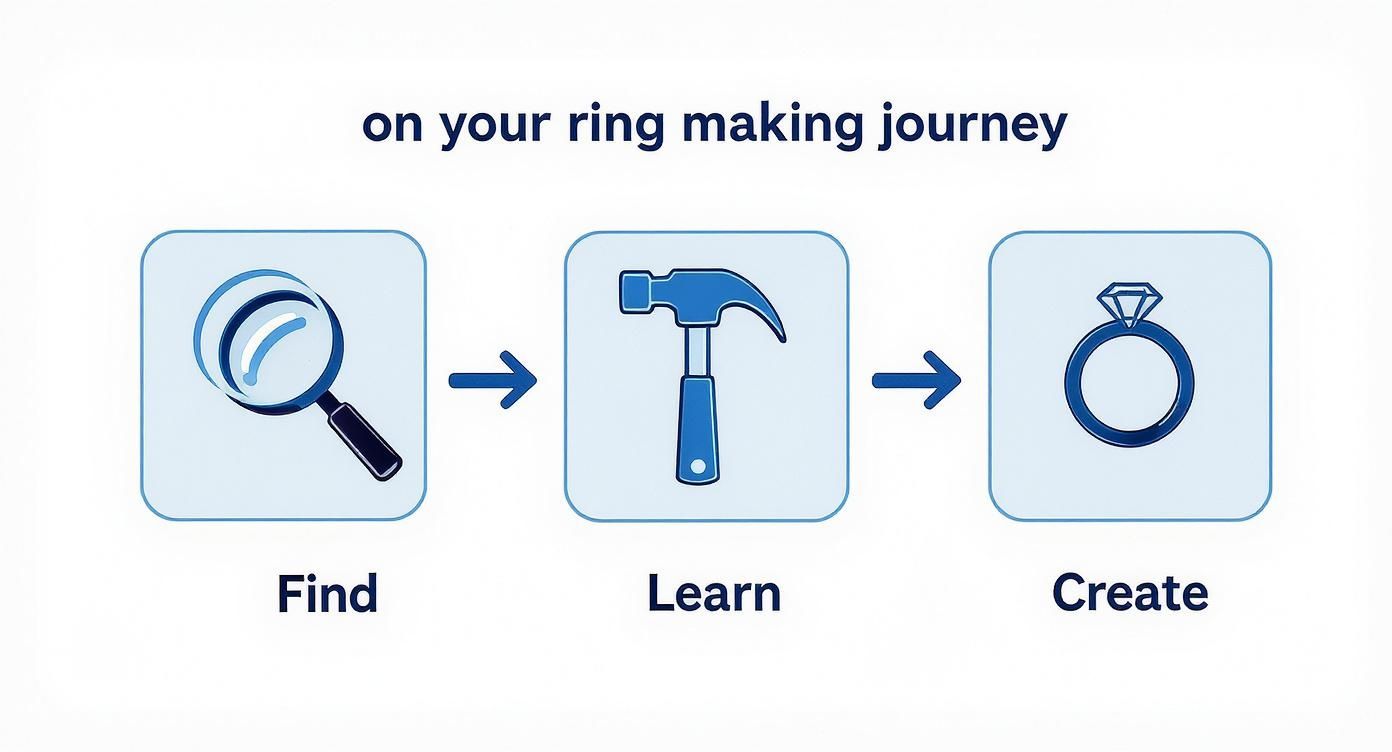 on your ring making journey

Find

Learn

Create